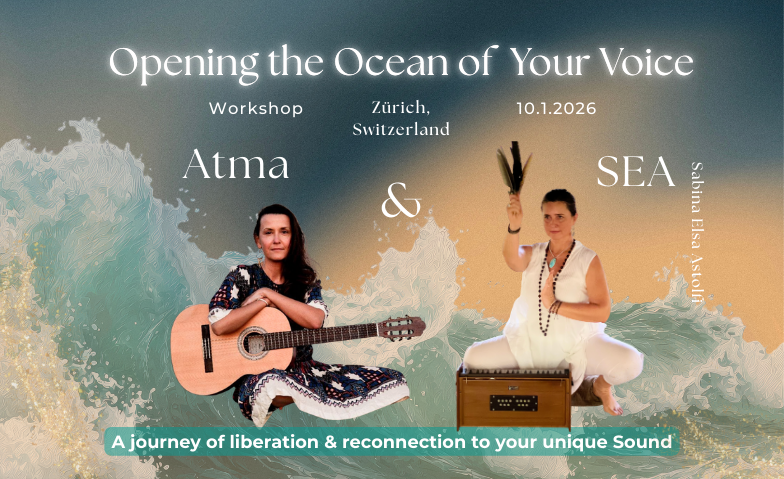 Opening the Ocean of Your Voice

Workshop

Zürich, Switzerland

10.1.2026

Atma

&

SEA

Sabina Elsa Astolfi

A journey of liberation & reconnection to your unique Sound